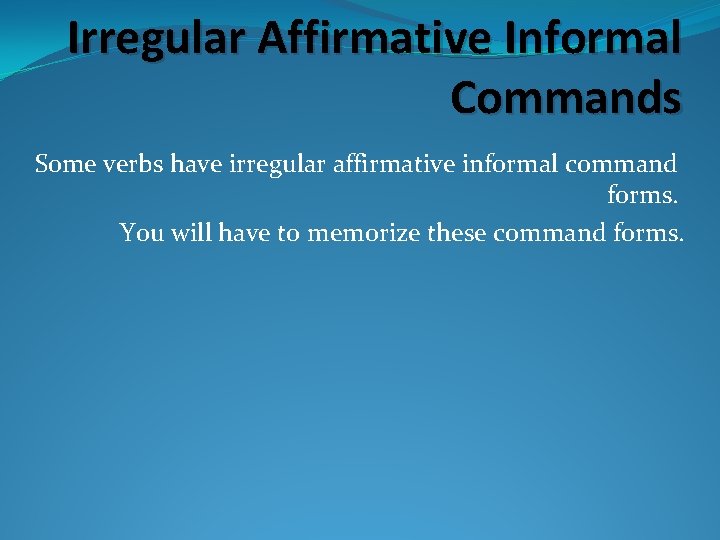 Irregular Affirmative Informal Commands

Some verbs have irregular affirmative informal command forms.

You will have to memorize these command forms.